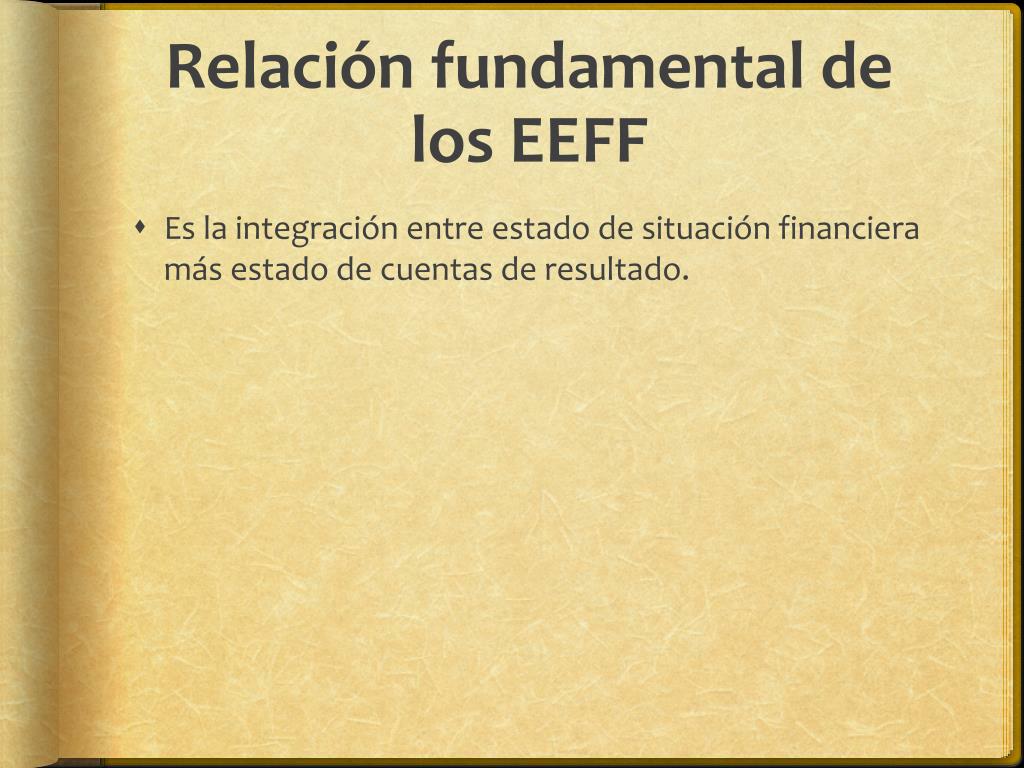 Relación fundamental de los EEFF

Es la integración entre estado de situación financiera más estado de cuentas de resultado.